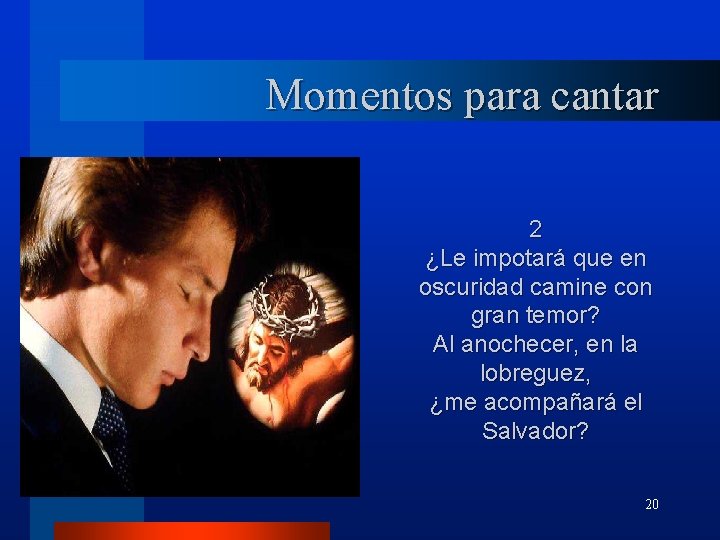 Momentos para cantar

2
¿Le impotará que en oscuridad camine con gran temor?
Al anochecer, en la lobreguez,
¿me acompañará el Salvador?

20